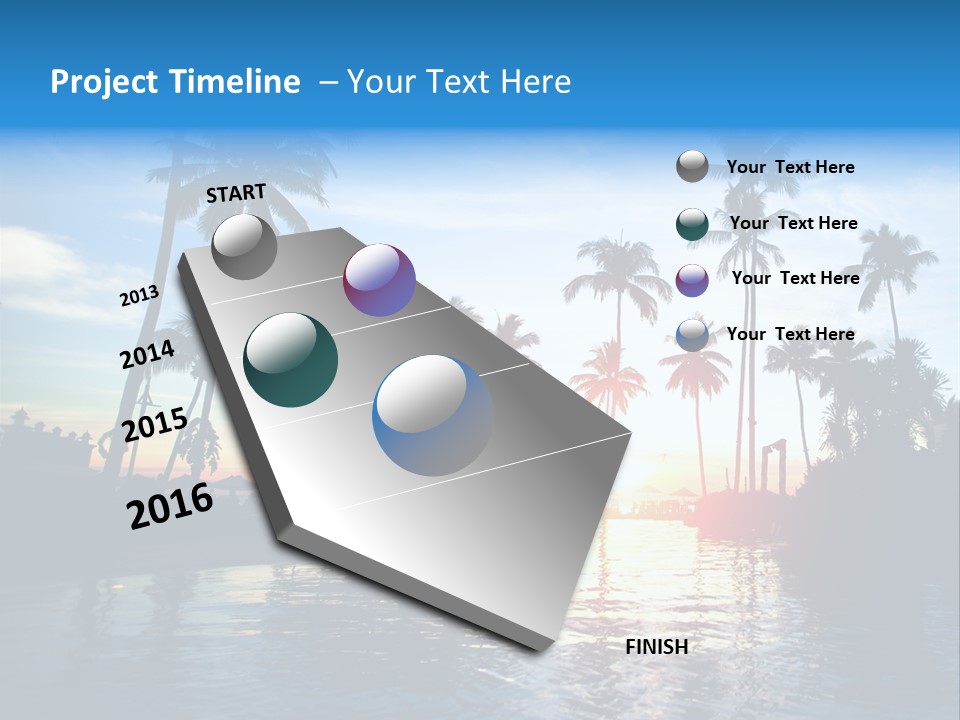 Project Timeline – Your Text Here

START

2013

2014

2015

2016

FINISH

Your Text Here

Your Text Here

Your Text Here

Your Text Here